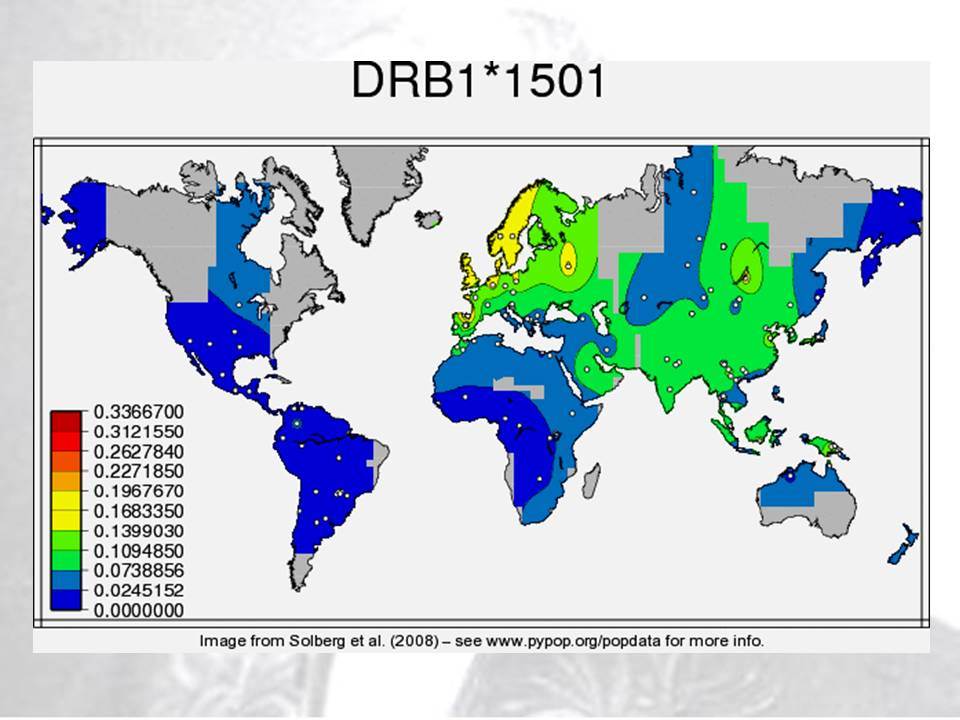 DRB1*1501

0.3366700
0.3121550
0.2627840
0.2271850
0.1967670
0.1683350
0.1399030
0.1094850
0.0738856
0.0245152
0.0000000

Image from Solberg et al. (2008) – see www.pypop.org/popdata for more info.